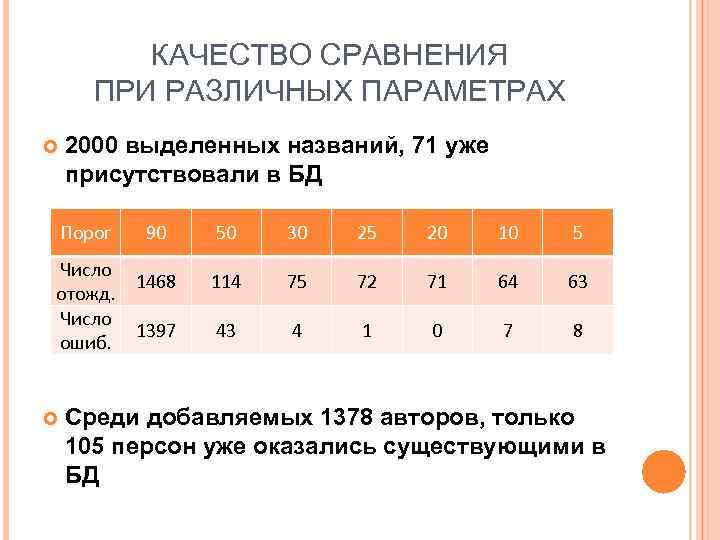 КАЧЕСТВО СРАВНЕНИЯ
ПРИ РАЗЛИЧНЫХ ПАРАМЕТРАХ

2000 выделенных названий, 71 уже присутствовали в БД

| Порог | 90 | 50 | 30 | 25 | 20 | 10 | 5 |
|---|---|---|---|---|---|---|---|
| Число отожд. | 1468 | 114 | 75 | 72 | 71 | 64 | 63 |
| Число ошиб. | 1397 | 43 | 4 | 1 | 0 | 7 | 8 |

Среди добавляемых 1378 авторов, только 105 персон уже оказались существующими в БД